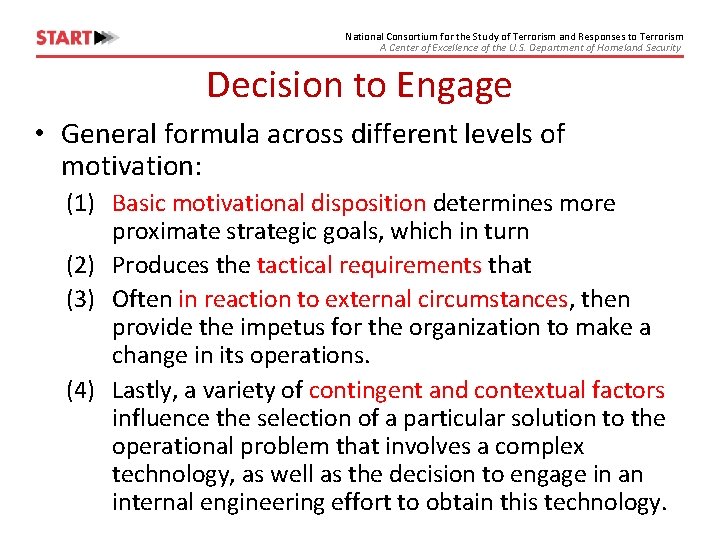 START

National Consortium for the Study of Terrorism and Responses to Terrorism
A Center of Excellence of the U.S. Department of Homeland Security

Decision to Engage

• General formula across different levels of motivation:

(1) Basic motivational disposition determines more proximate strategic goals, which in turn

(2) Produces the tactical requirements that

(3) Often in reaction to external circumstances, then provide the impetus for the organization to make a change in its operations.

(4) Lastly, a variety of contingent and contextual factors influence the selection of a particular solution to the operational problem that involves a complex technology, as well as the decision to engage in an internal engineering effort to obtain this technology.